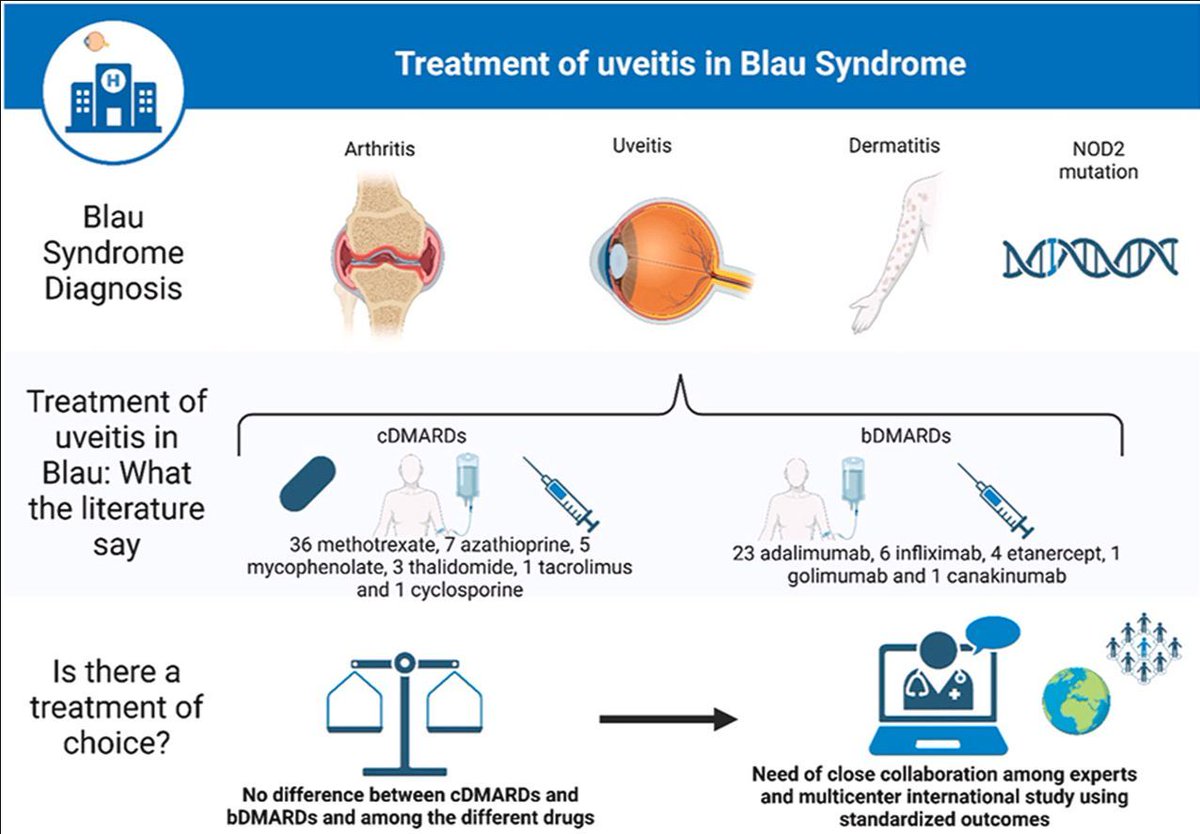 Treatment of uveitis in Blau Syndrome

Blau Syndrome Diagnosis

Arthritis

Uveitis

Dermatitis

NOD2 mutation

Treatment of uveitis in Blau: What the literature say

cDMARDs

36 methotrexate, 7 azathioprine, 5 mycophenolate, 3 thalidomide, 1 tacrolimus and 1 cyclosporine

bDMARDs

23 adalimumab, 6 infliximab, 4 etanercept, 1 golimumab and 1 canakinumab

Is there a treatment of choice?

No difference between cDMARDs and bDMARDs and among the different drugs

Need of close collaboration among experts and multicenter international study using standardized outcomes